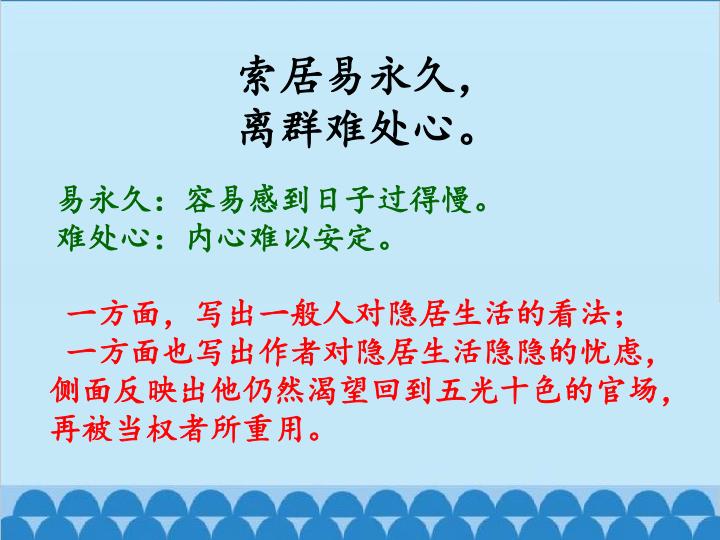 索居易永久，
离群难处心。

易永久：容易感到日子过得慢。
难处心：内心难以安定。

一方面，写出一般人对隐居生活的看法；
一方面也写出作者对隐居生活隐隐的忧虑，侧面反映出他仍然渴望回到五光十色的官场，再被当权者所重用。